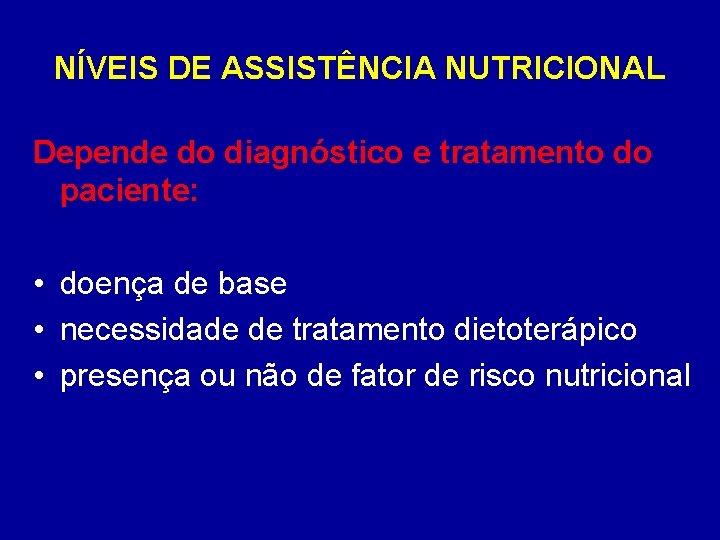 NÍVEIS DE ASSISTÊNCIA NUTRICIONAL

Depende do diagnóstico e tratamento do paciente:

• doença de base
• necessidade de tratamento dietoterápico
• presença ou não de fator de risco nutricional